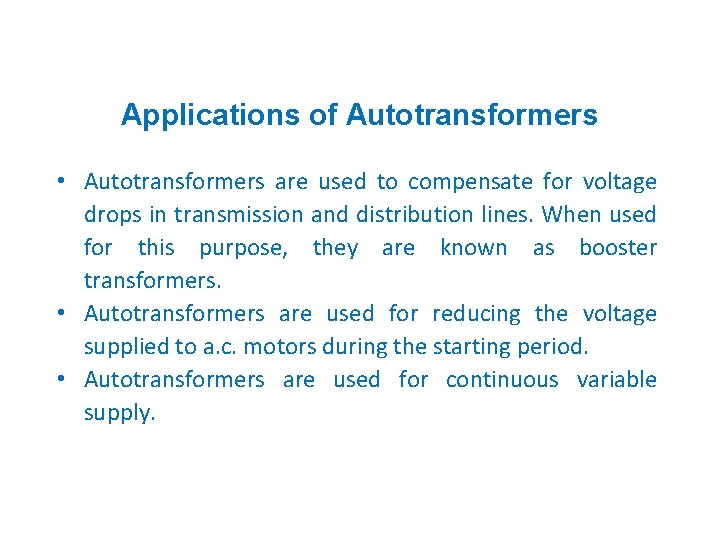 Applications of Autotransformers

• Autotransformers are used to compensate for voltage drops in transmission and distribution lines. When used for this purpose, they are known as booster transformers.
• Autotransformers are used for reducing the voltage supplied to a.c. motors during the starting period.
• Autotransformers are used for continuous variable supply.